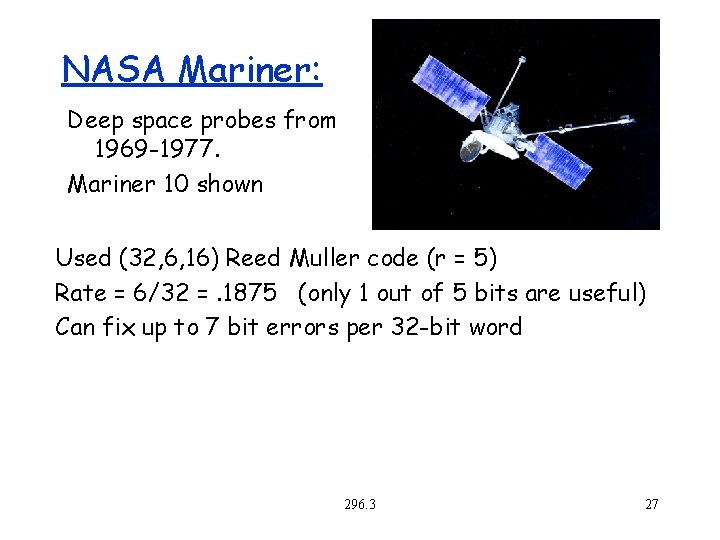 NASA Mariner:

Deep space probes from 1969-1977.

Mariner 10 shown

Used (32,6,16) Reed Muller code (r = 5)

Rate = 6/32 = .1875 (only 1 out of 5 bits are useful)

Can fix up to 7 bit errors per 32-bit word

296.3

27